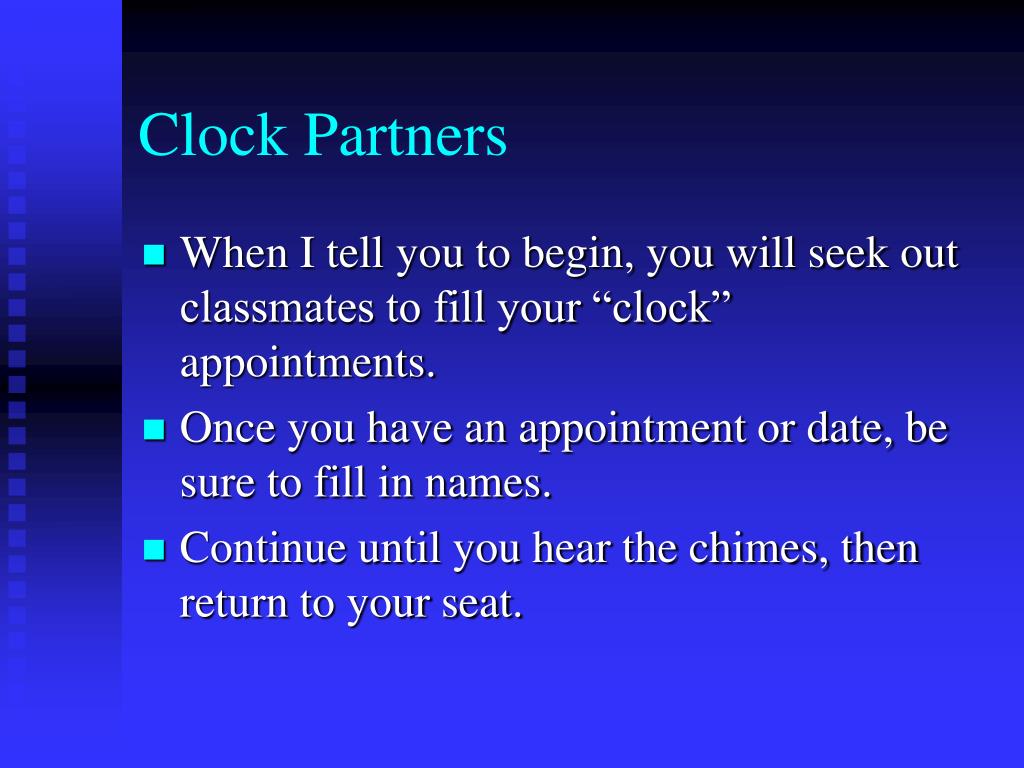 Clock Partners

- When I tell you to begin, you will seek out classmates to fill your “clock” appointments.
- Once you have an appointment or date, be sure to fill in names.
- Continue until you hear the chimes, then return to your seat.